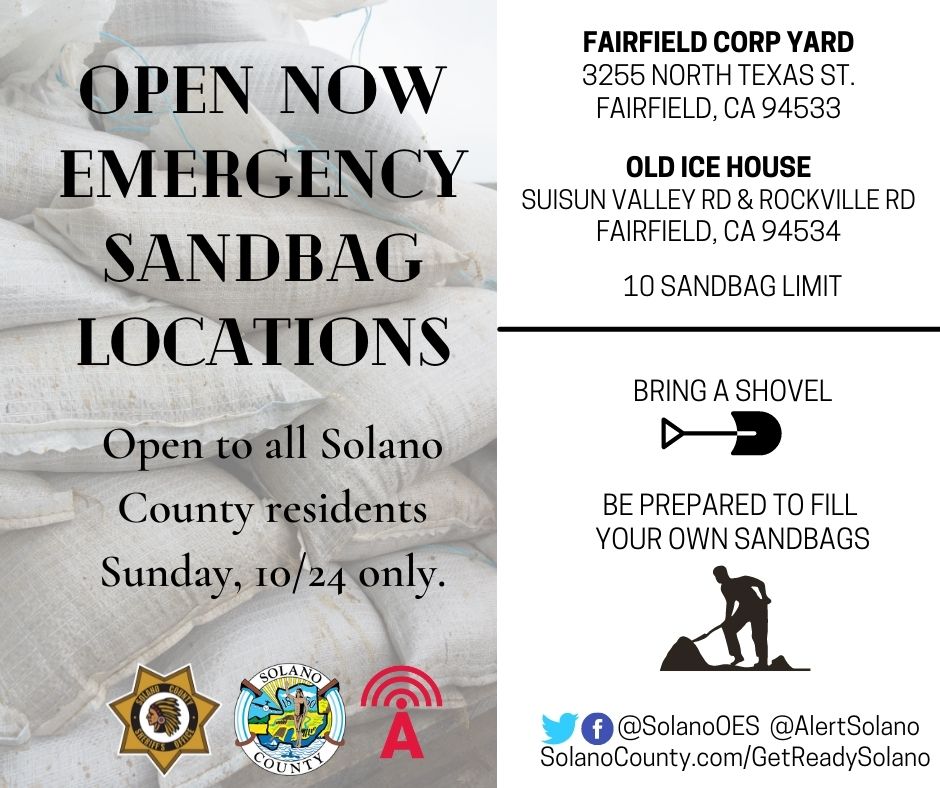 OPEN NOW EMERGENCY SANDBAG LOCATIONS

Open to all Solano County residents Sunday, 10/24 only.

SOLANO COUNTY SHERIFF'S OFFICE

SOLANO COUNTY

FAIRFIELD CORP YARD
3255 NORTH TEXAS ST.
FAIRFIELD, CA 94533

OLD ICE HOUSE
SUISUN VALLEY RD & ROCKVILLE RD
FAIRFIELD, CA 94534

10 SANDBAG LIMIT

BRING A SHOVEL

BE PREPARED TO FILL YOUR OWN SANDBAGS

@SolanoOES @AlertSolano
SolanoCounty.com/GetReadySolano